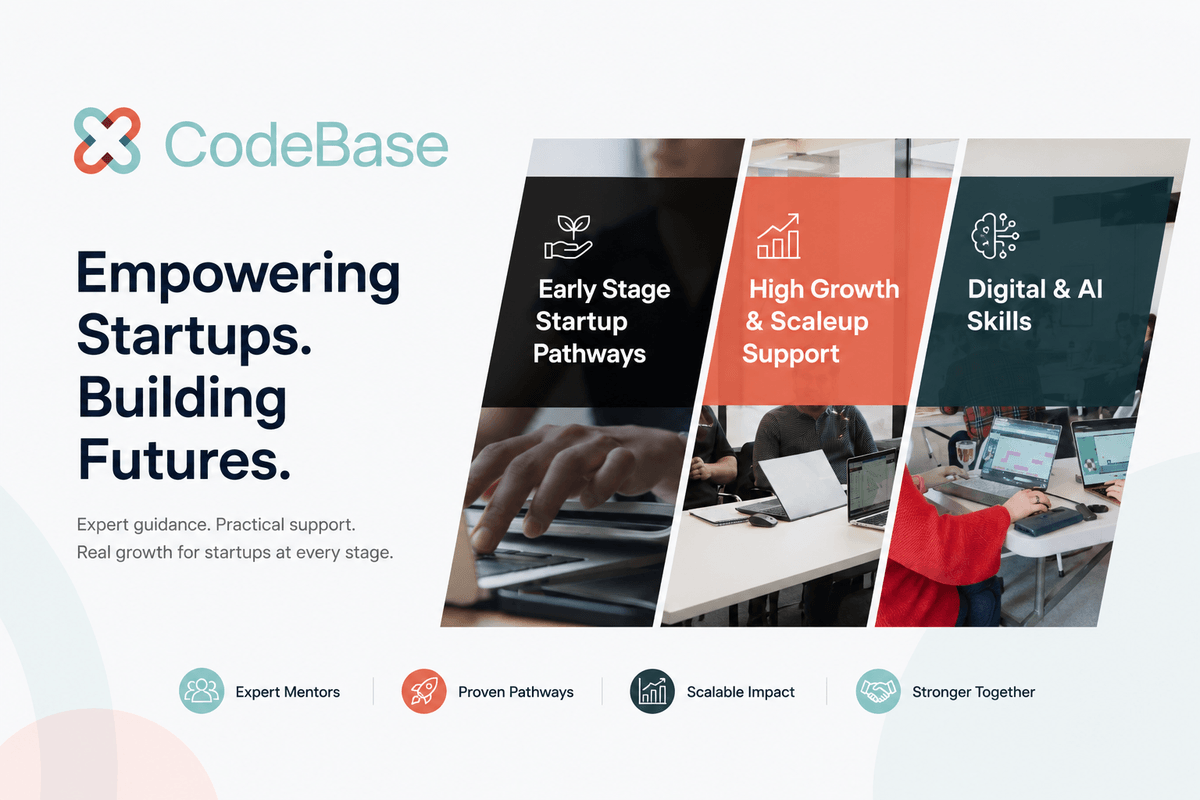 CodeBase

Empowering Startups. Building Futures.

Expert guidance. Practical support. Real growth for startups at every stage.

Early Stage Startup Pathways

High Growth & Scaleup Support

Digital & AI Skills

Expert Mentors

Proven Pathways

Scalable Impact

Stronger Together